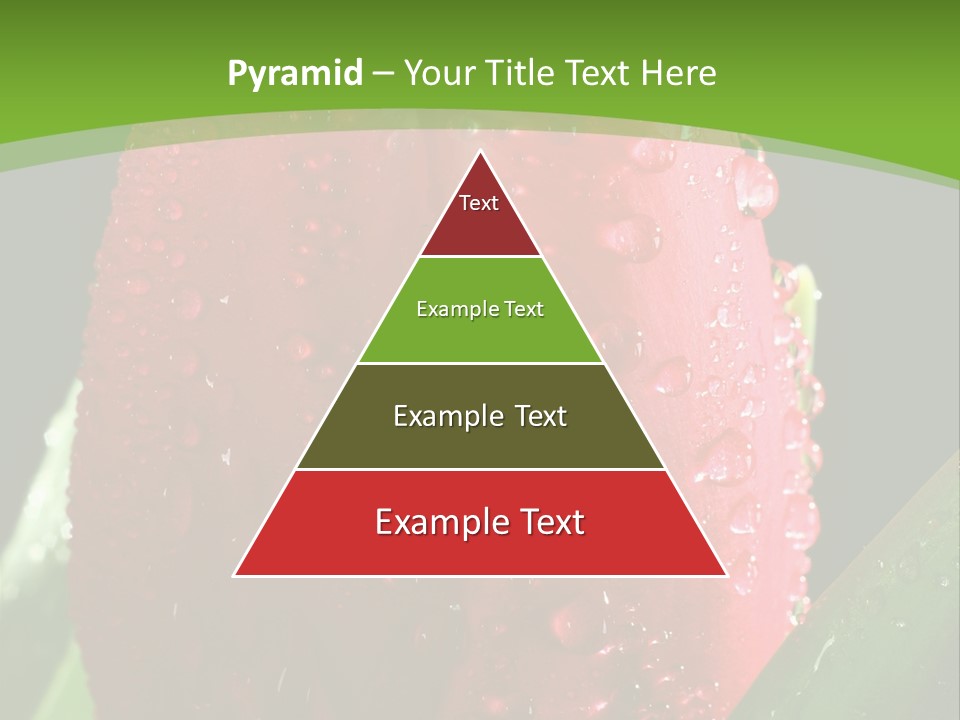 Pyramid – Your Title Text Here

Text

Example Text

Example Text

Example Text